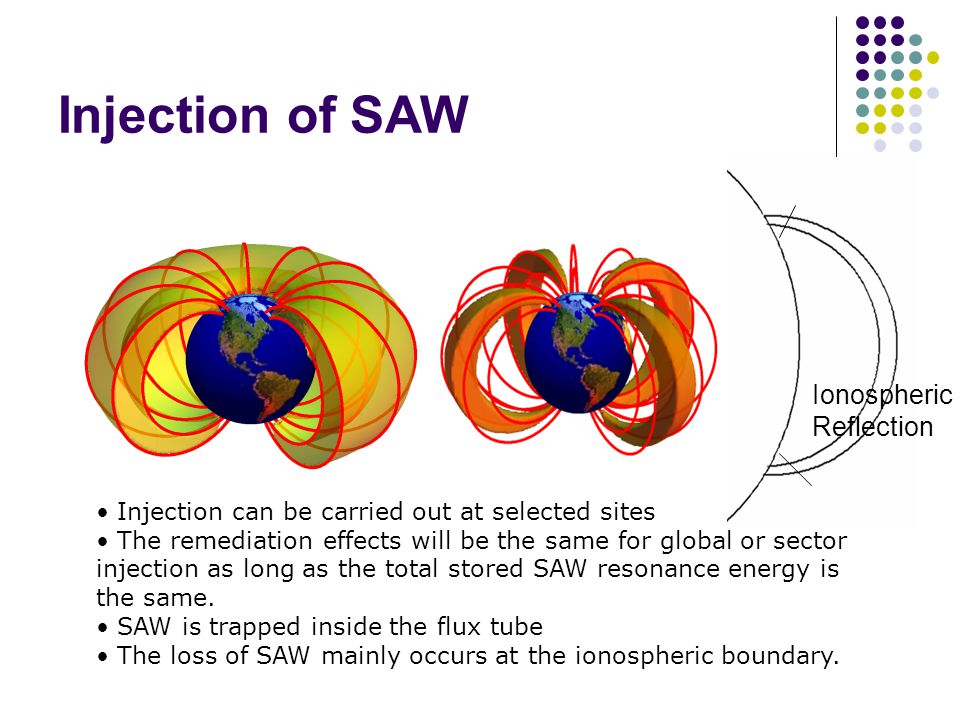 Injection of SAW

Ionospheric Reflection

• Injection can be carried out at selected sites
• The remediation effects will be the same for global or sector injection as long as the total stored SAW resonance energy is the same.
• SAW is trapped inside the flux tube
• The loss of SAW mainly occurs at the ionospheric boundary.